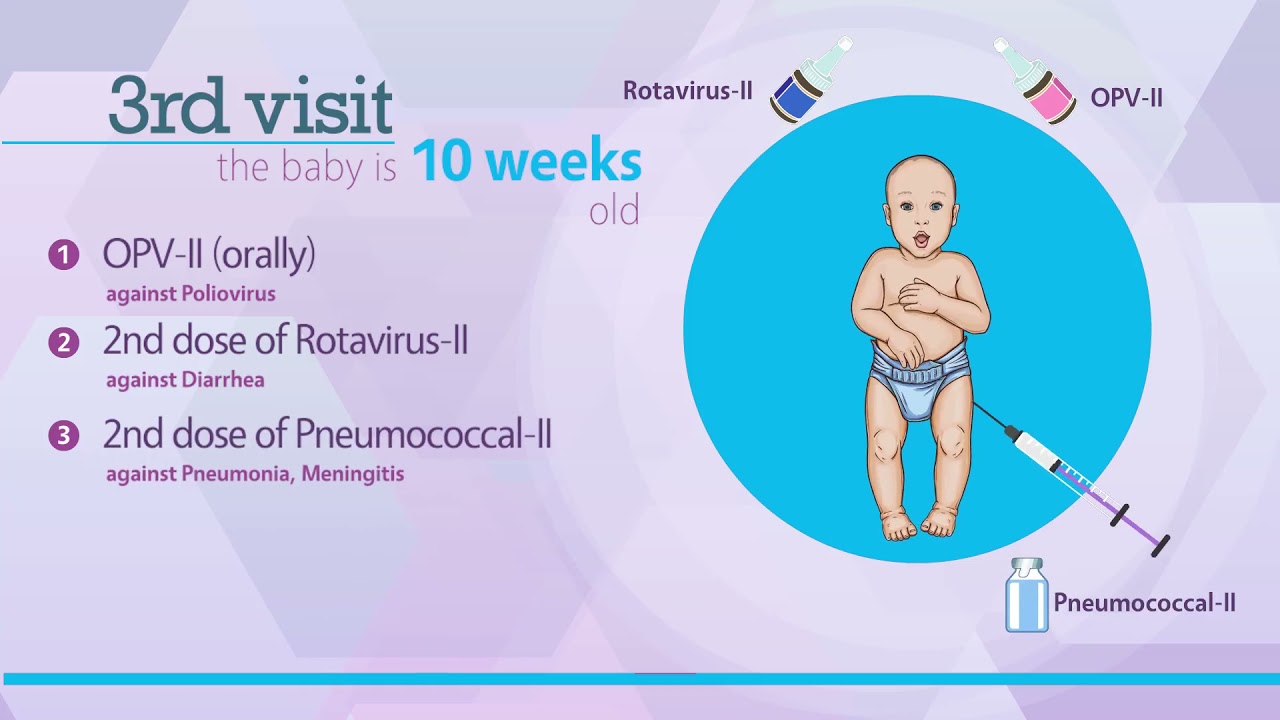 3rd visit
the baby is 10 weeks old

1 OPV-II (orally)
against Poliovirus

2 2nd dose of Rotavirus-II
against Diarrhea

3 2nd dose of Pneumococcal-II
against Pneumonia, Meningitis

Rotavirus-II

OPV-II

Pneumococcal-II